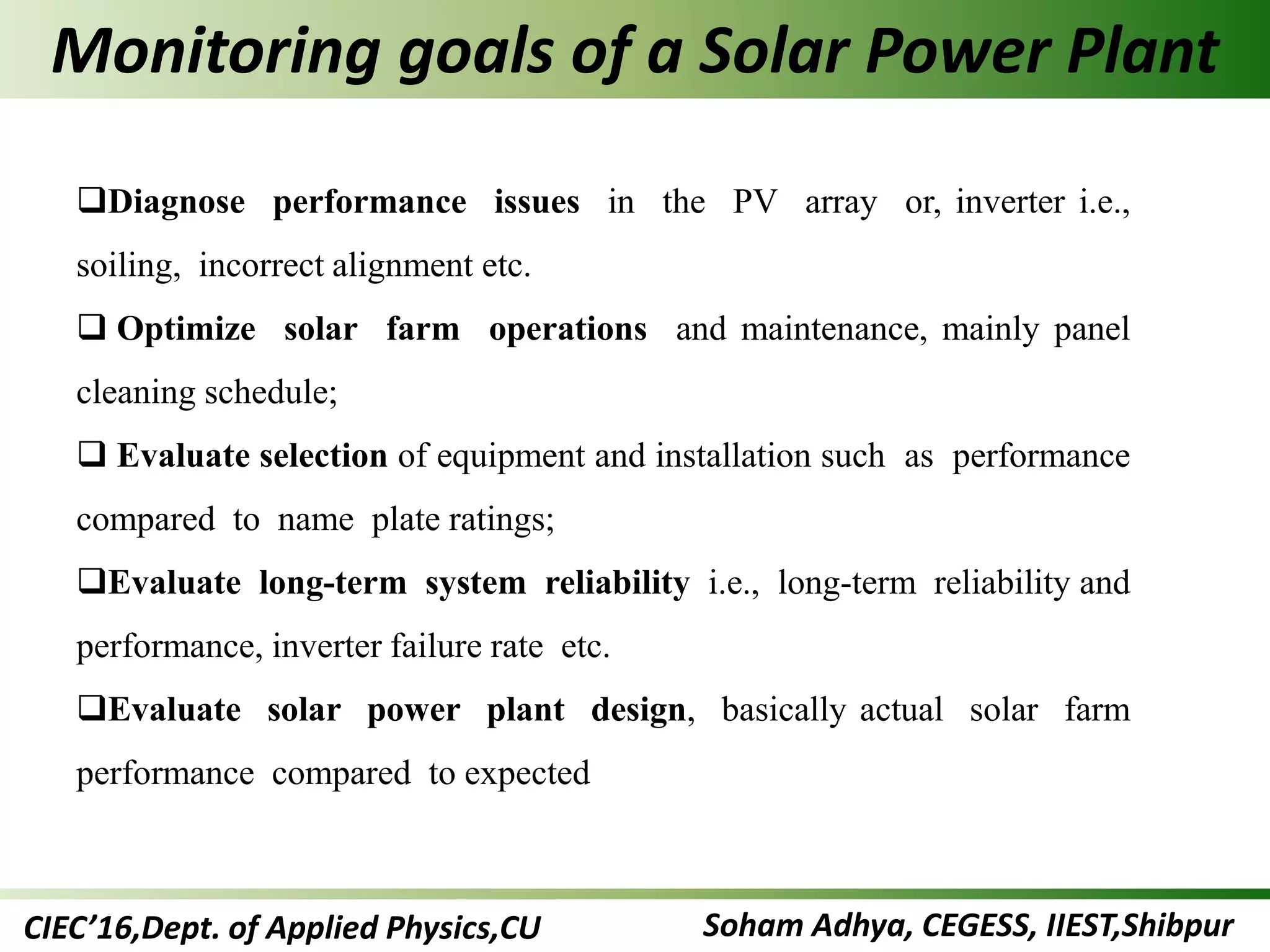 Monitoring goals of a Solar Power Plant

❑Diagnose performance issues in the PV array or, inverter i.e., soiling, incorrect alignment etc.

❑ Optimize solar farm operations and maintenance, mainly panel cleaning schedule;

❑ Evaluate selection of equipment and installation such as performance compared to name plate ratings;

❑Evaluate long-term system reliability i.e., long-term reliability and performance, inverter failure rate etc.

❑Evaluate solar power plant design, basically actual solar farm performance compared to expected

CIEC'16,Dept. of Applied Physics,CU

Soham Adhya, CEGESS, IIEST,Shibpur